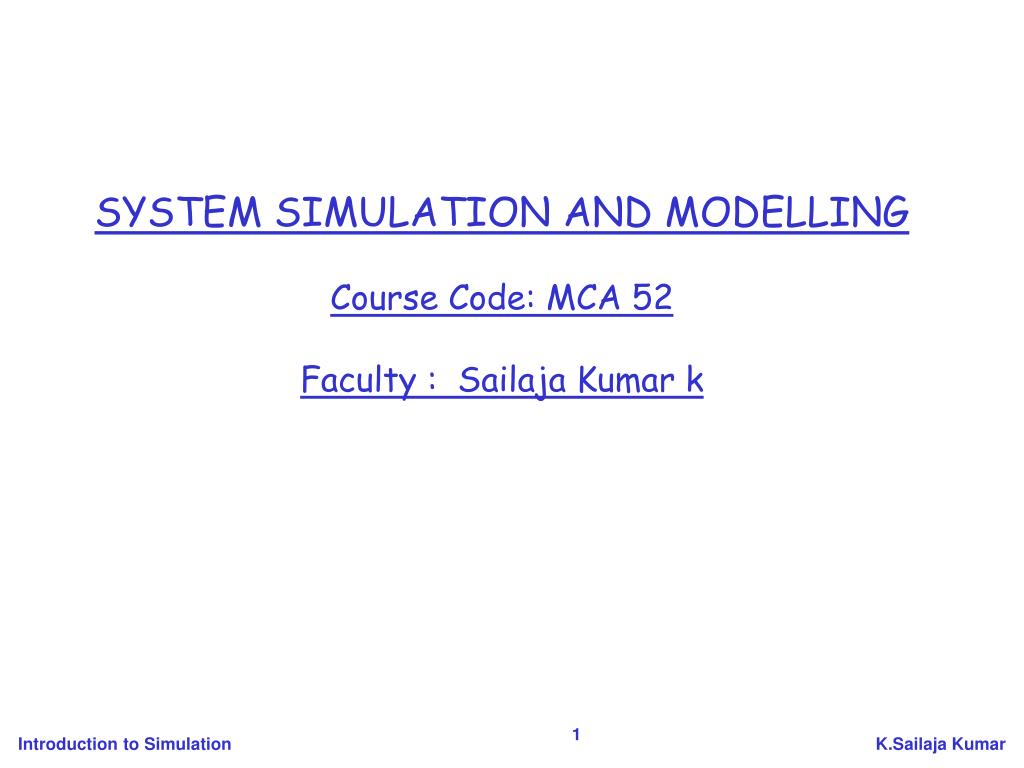 SYSTEM SIMULATION AND MODELLING

Course Code: MCA 52

Faculty : Sailaja Kumar k

Introduction to Simulation

1

K.Sailaja Kumar